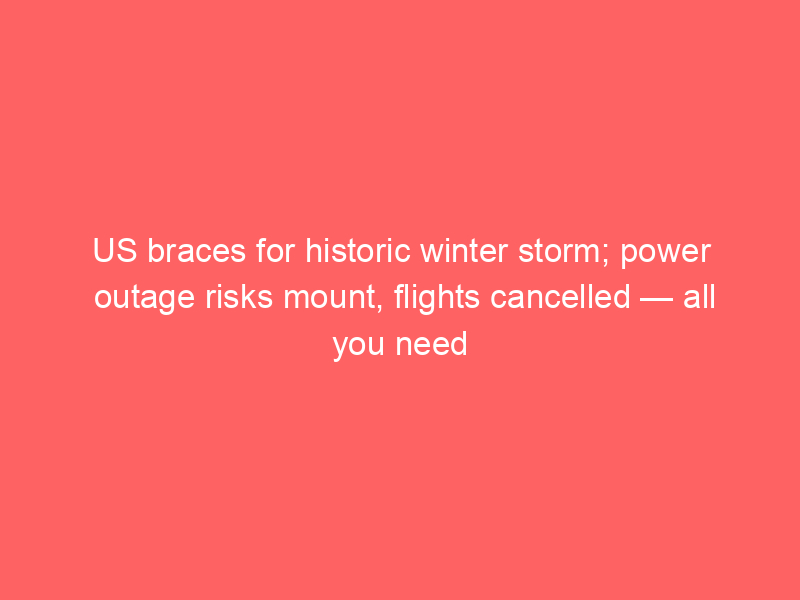 US braces for historic winter storm; power outage risks mount, flights cancelled — all you need